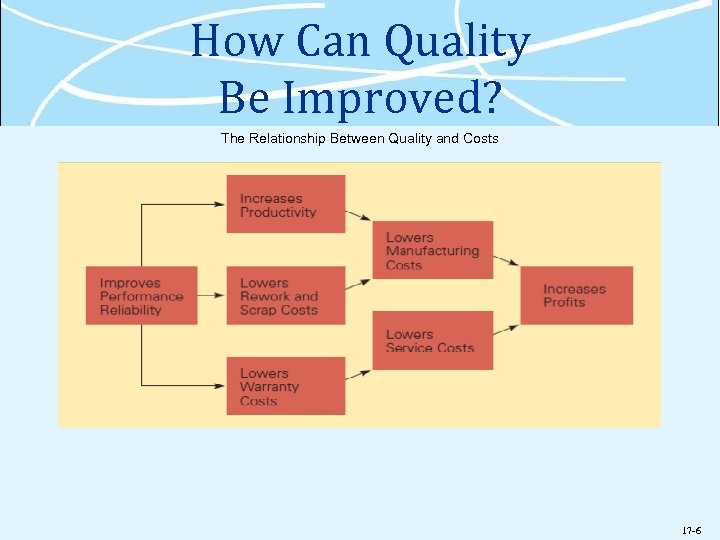 How Can Quality Be Improved?

The Relationship Between Quality and Costs

Improves Performance Reliability

Increases Productivity

Lowers Rework and Scrap Costs

Lowers Warranty Costs

Lowers Manufacturing Costs

Lowers Service Costs

Increases Profits

17-6